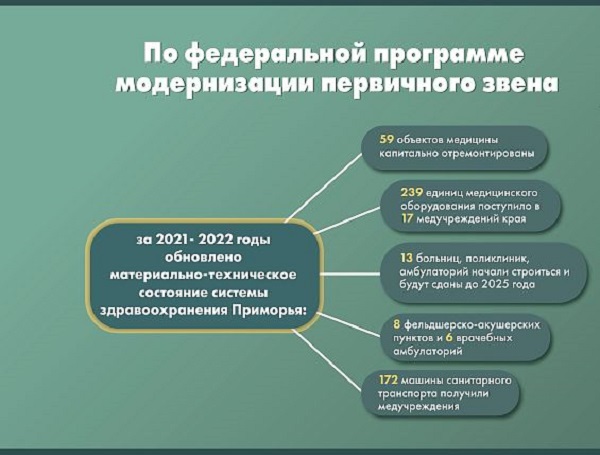 По федеральной программе модернизации первичного звена

за 2021- 2022 годы обновлено материально-техническое состояние системы здравоохранения Приморья:

59 объектов медицины капитально отремонтированы

239 единиц медицинского оборудования поступило в 17 медучреждений края

13 больниц, поликлиник, амбулаторий начали строиться и будут сданы до 2025 года

8 фельдшерско-акушерских пунктов и 6 врачебных амбулаторий

172 машины санитарного транспорта получили медучреждения